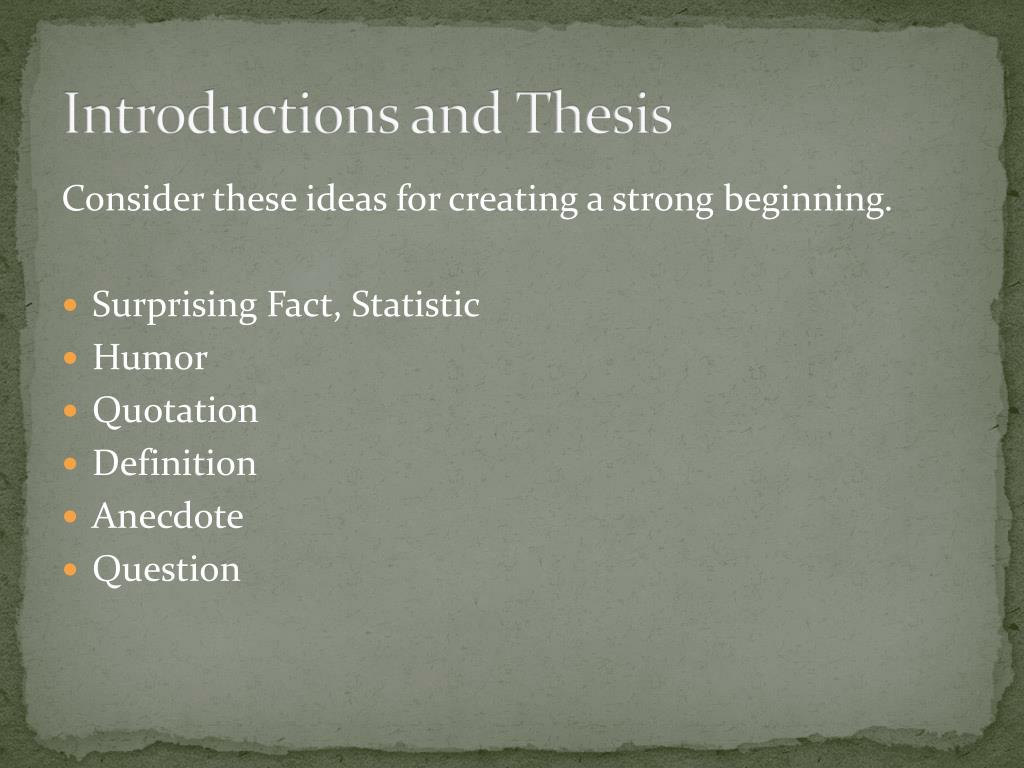 Introductions and Thesis

Consider these ideas for creating a strong beginning.

- Surprising Fact, Statistic
- Humor
- Quotation
- Definition
- Anecdote
- Question